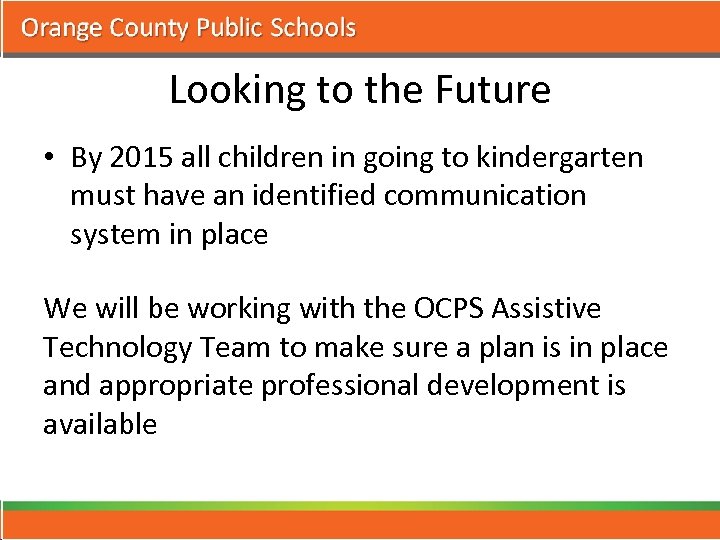 Orange County Public Schools

Looking to the Future

• By 2015 all children in going to kindergarten must have an identified communication system in place

We will be working with the OCPS Assistive Technology Team to make sure a plan is in place and appropriate professional development is available